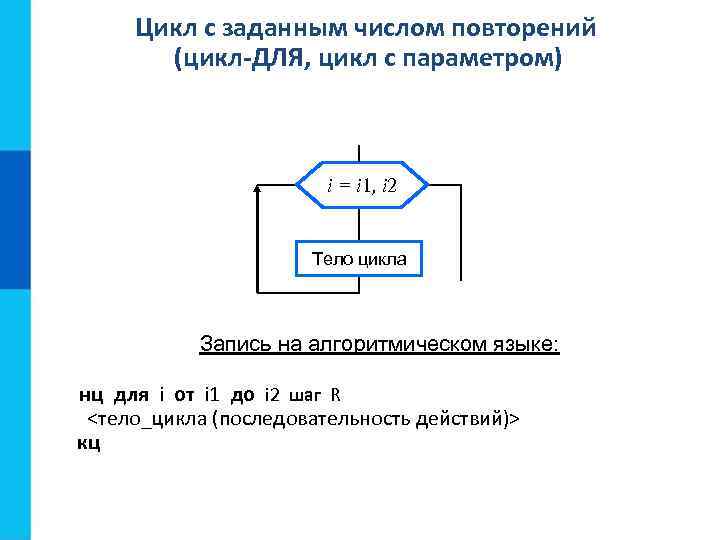 Цикл с заданным числом повторений (цикл-ДЛЯ, цикл с параметром)

$i = i1, i2$

Тело цикла

Запись на алгоритмическом языке:

нц для i от i1 до i2 шаг R
<тело_цикла (последовательность действий)>
кц